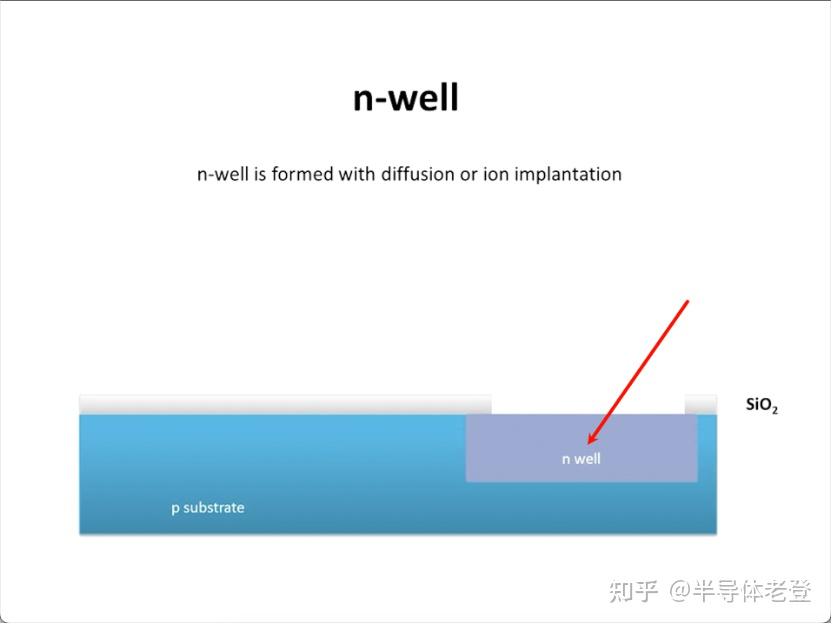 n-well

n-well is formed with diffusion or ion implantation

$SiO_2$

n well

p substrate

知乎 @半导体老登